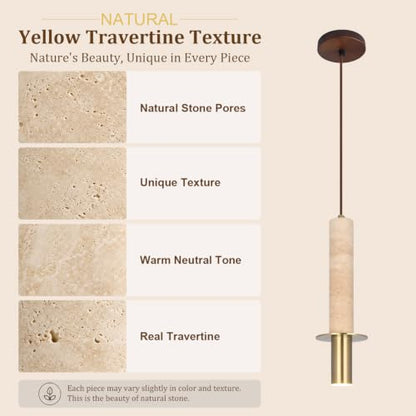 NATURAL
Yellow Travertine Texture
Nature's Beauty, Unique in Every Piece

Natural Stone Pores

Unique Texture

Warm Neutral Tone

Real Travertine

Each piece may vary slightly in color and texture. This is the beauty of natural stone.